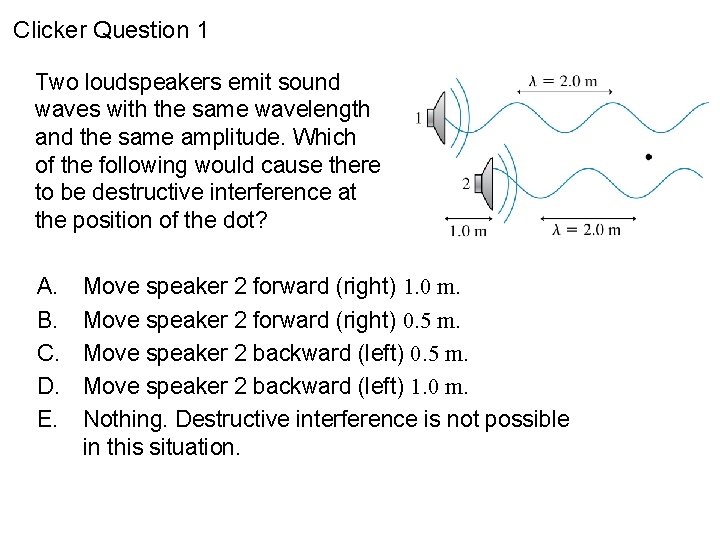 Clicker Question 1

Two loudspeakers emit sound waves with the same wavelength and the same amplitude. Which of the following would cause there to be destructive interference at the position of the dot?

$\lambda = 2.0$ m

1

2

1.0 m

$\lambda = 2.0$ m

A. Move speaker 2 forward (right) 1.0 m.
B. Move speaker 2 forward (right) 0.5 m.
C. Move speaker 2 backward (left) 0.5 m.
D. Move speaker 2 backward (left) 1.0 m.
E. Nothing. Destructive interference is not possible in this situation.